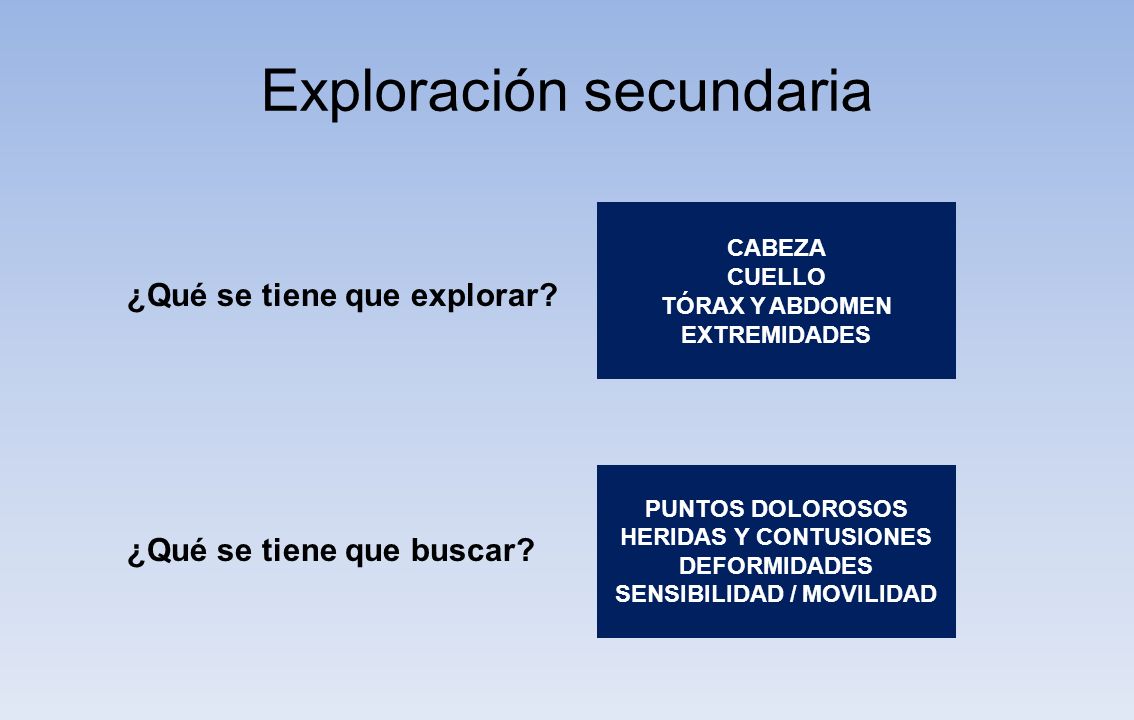 Exploración secundaria

¿Qué se tiene que explorar?

CABEZA
CUELLO
TÓRAX Y ABDOMEN
EXTREMIDADES

¿Qué se tiene que buscar?

PUNTOS DOLOROSOS
HERIDAS Y CONTUSIONES
DEFORMIDADES
SENSIBILIDAD / MOVILIDAD